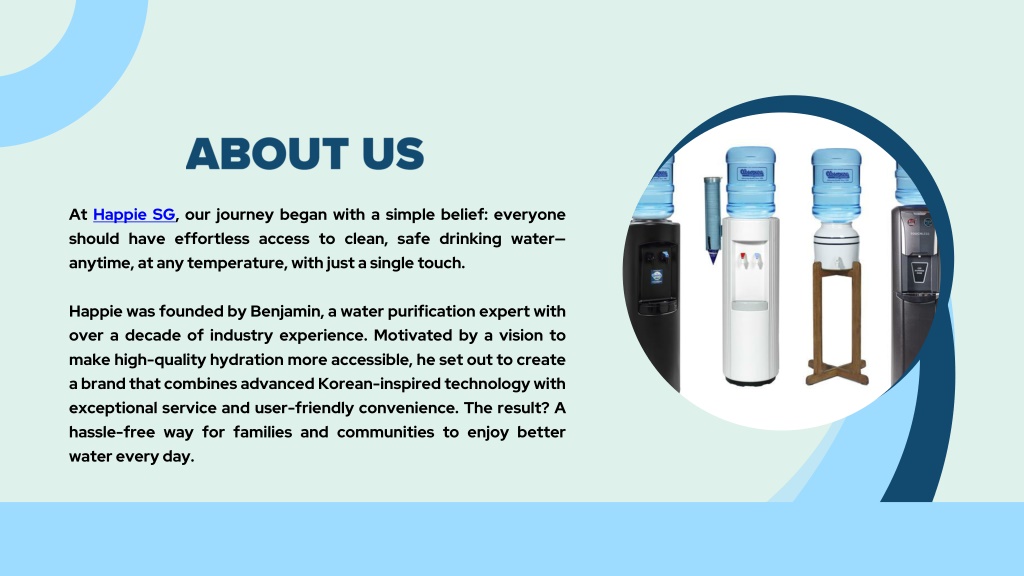 ABOUT US

At Happie SG, our journey began with a simple belief: everyone should have effortless access to clean, safe drinking water—anytime, at any temperature, with just a single touch.

Happie was founded by Benjamin, a water purification expert with over a decade of industry experience. Motivated by a vision to make high-quality hydration more accessible, he set out to create a brand that combines advanced Korean-inspired technology with exceptional service and user-friendly convenience. The result? A hassle-free way for families and communities to enjoy better water every day.